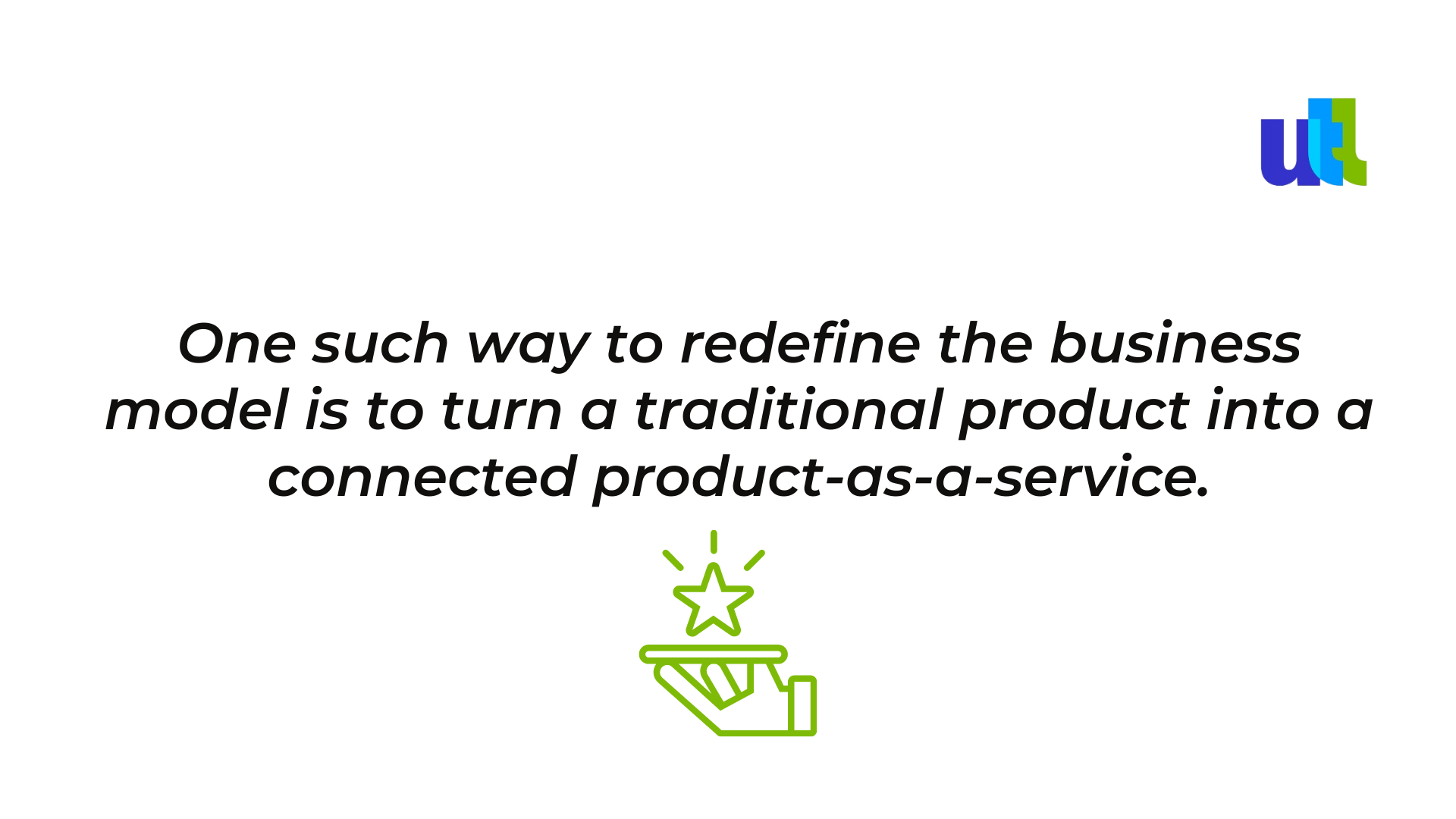 utl

One such way to redefine the business model is to turn a traditional product into a connected product-as-a-service.